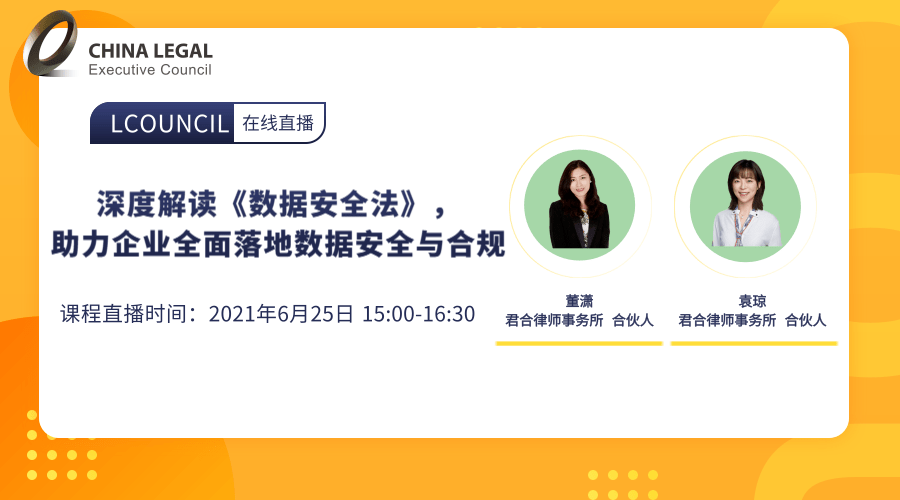 CHINA LEGAL
Executive Council

LCOUNCIL 在线直播

深度解读《数据安全法》，
助力企业全面落地数据安全与合规

课程直播时间：2021年6月25日 15:00-16:30

董潇
君合律师事务所 合伙人

袁琼
君合律师事务所 合伙人